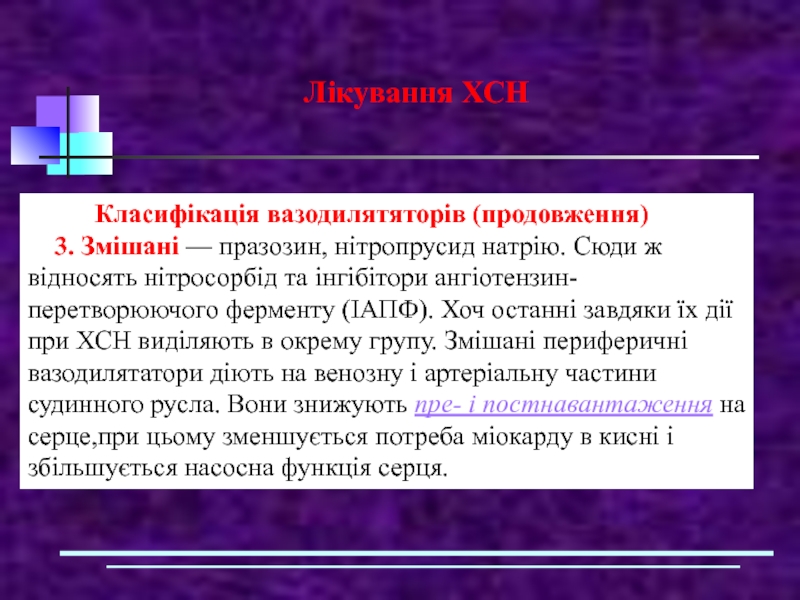 Лікування ХСН

Класифікація вазодилятяторів (продовження)

3. Змішані — празозин, нітропрусид натрію. Сюди ж відносять нітросорбід та інгібітори ангіотензин-перетворюючого ферменту (ІАПФ). Хоч останні завдяки їх дії при ХСН виділяють в окрему групу. Змішані периферичні вазодилятатори діють на венозну і артеріальну частини судинного русла. Вони знижують пре- і постнавантаження на серце,при цьому зменшується потреба міокарду в кисні і збільшується насосна функція серця.